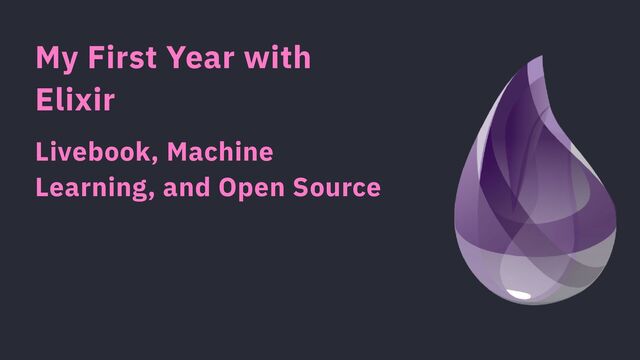 My First Year with Elixir

Livebook, Machine Learning, and Open Source